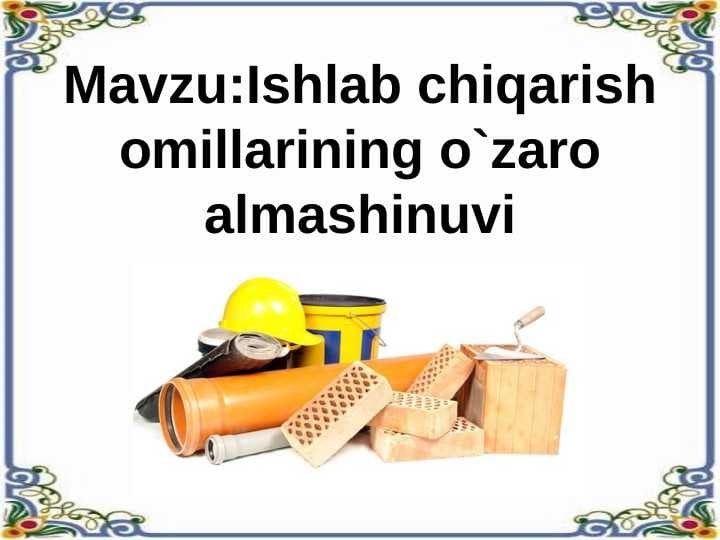 Mavzu:Ishlab chiqarish omillarining o`zaro almashinuvi